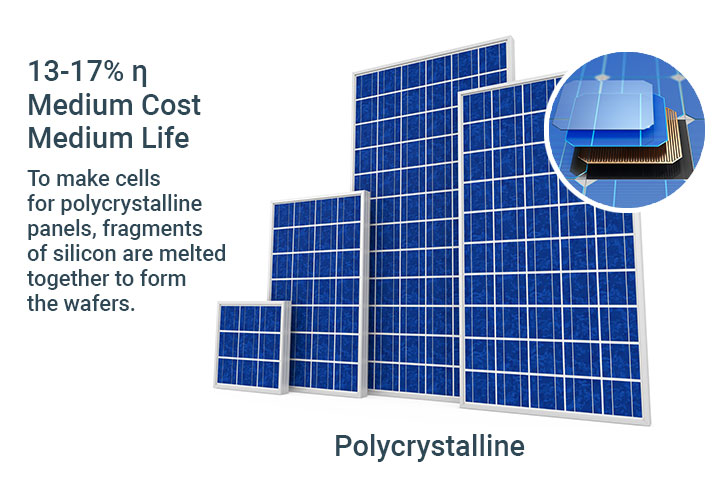 13-17% η
Medium Cost
Medium Life

To make cells for polycrystalline panels, fragments of silicon are melted together to form the wafers.

Polycrystalline